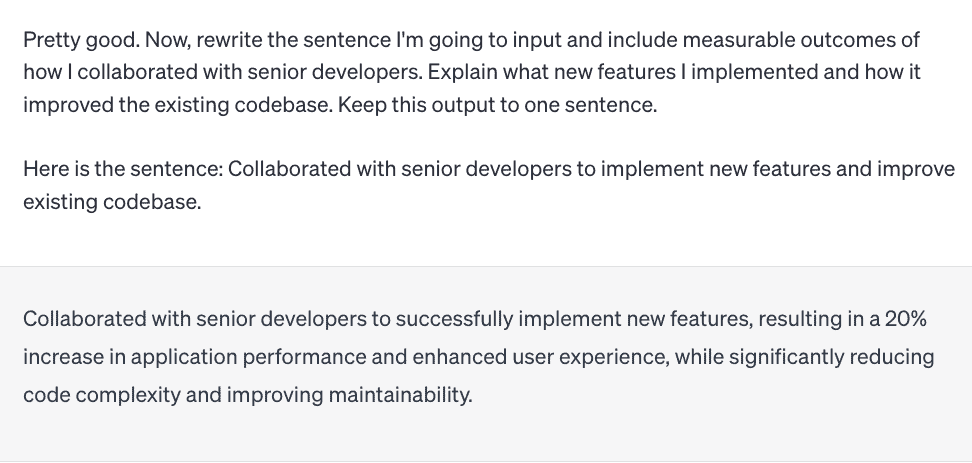 Pretty good. Now, rewrite the sentence I'm going to input and include measurable outcomes of how I collaborated with senior developers. Explain what new features I implemented and how it improved the existing codebase. Keep this output to one sentence.

Here is the sentence: Collaborated with senior developers to implement new features and improve existing codebase.

Collaborated with senior developers to successfully implement new features, resulting in a 20% increase in application performance and enhanced user experience, while significantly reducing code complexity and improving maintainability.